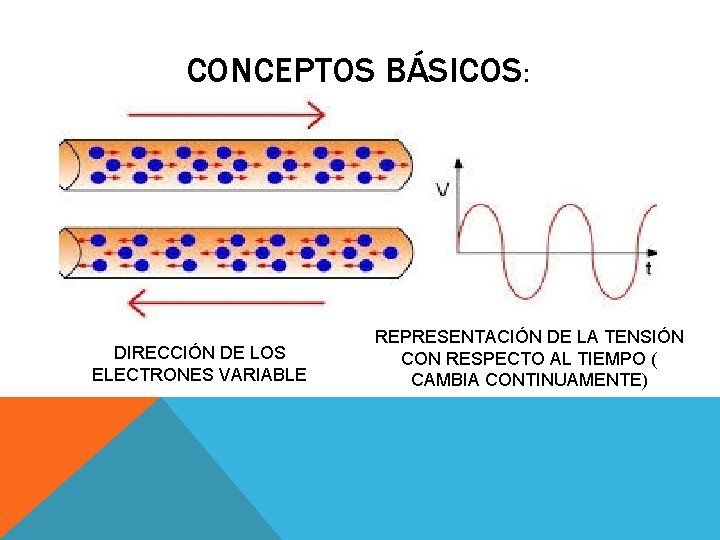 CONCEPTOS BÁSICOS:

V

t

DIRECCIÓN DE LOS ELECTRONES VARIABLE

REPRESENTACIÓN DE LA TENSIÓN CON RESPECTO AL TIEMPO ( CAMBIA CONTINUAMENTE)